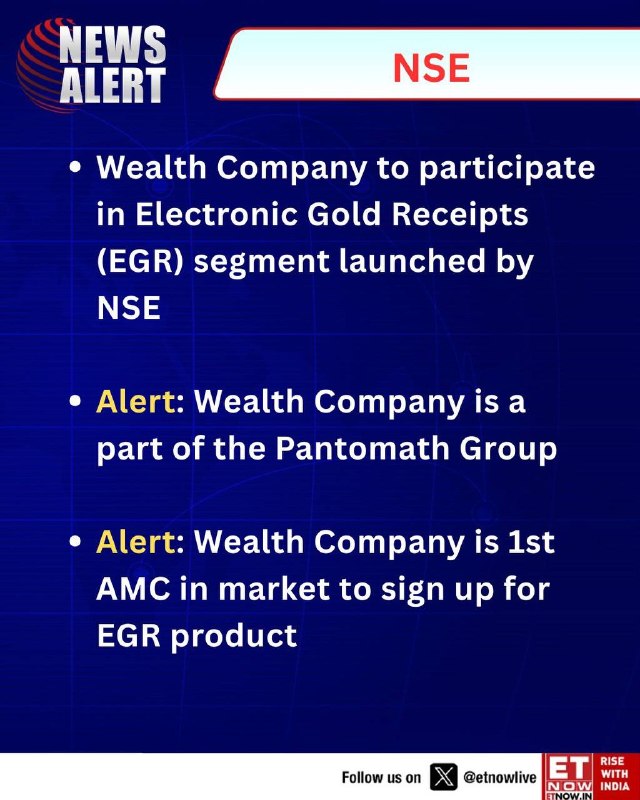 NEWS ALERT

NSE

• Wealth Company to participate in Electronic Gold Receipts (EGR) segment launched by NSE

• Alert: Wealth Company is a part of the Pantomath Group

• Alert: Wealth Company is 1st AMC in market to sign up for EGR product

Follow us on @etnowlive

ET NOW ETNOW.IN RISE WITH INDIA